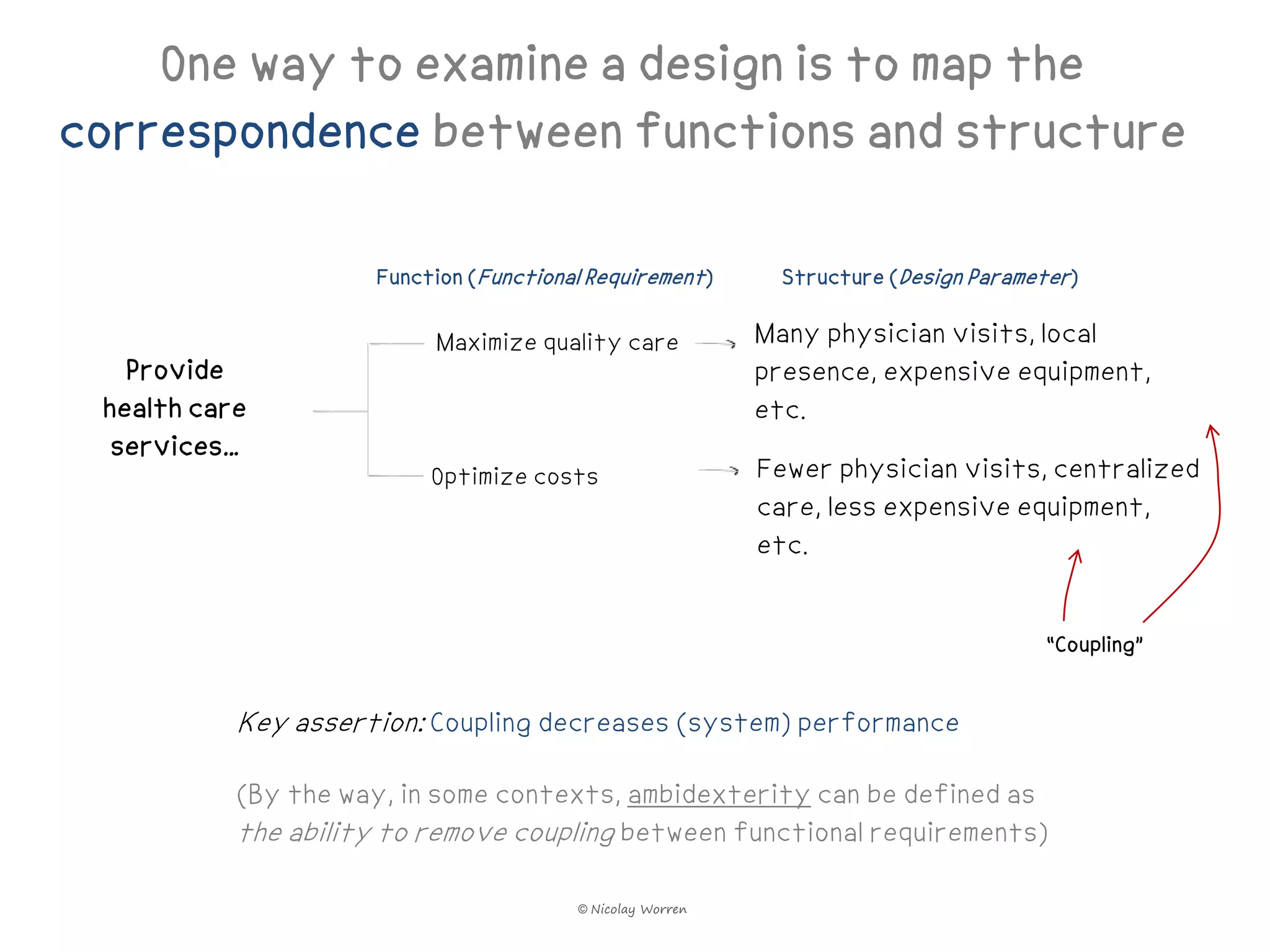 One way to examine a design is to map the correspondence between functions and structure

Function (Functional Requirement)

Structure (Design Parameter)

Provide health care services...

Maximize quality care

Many physician visits, local presence, expensive equipment, etc.

Optimize costs

Fewer physician visits, centralized care, less expensive equipment, etc.

"Coupling"

Key assertion: Coupling decreases (system) performance

(By the way, in some contexts, ambidexterity can be defined as the ability to remove coupling between functional requirements)

© Nicolay Worren